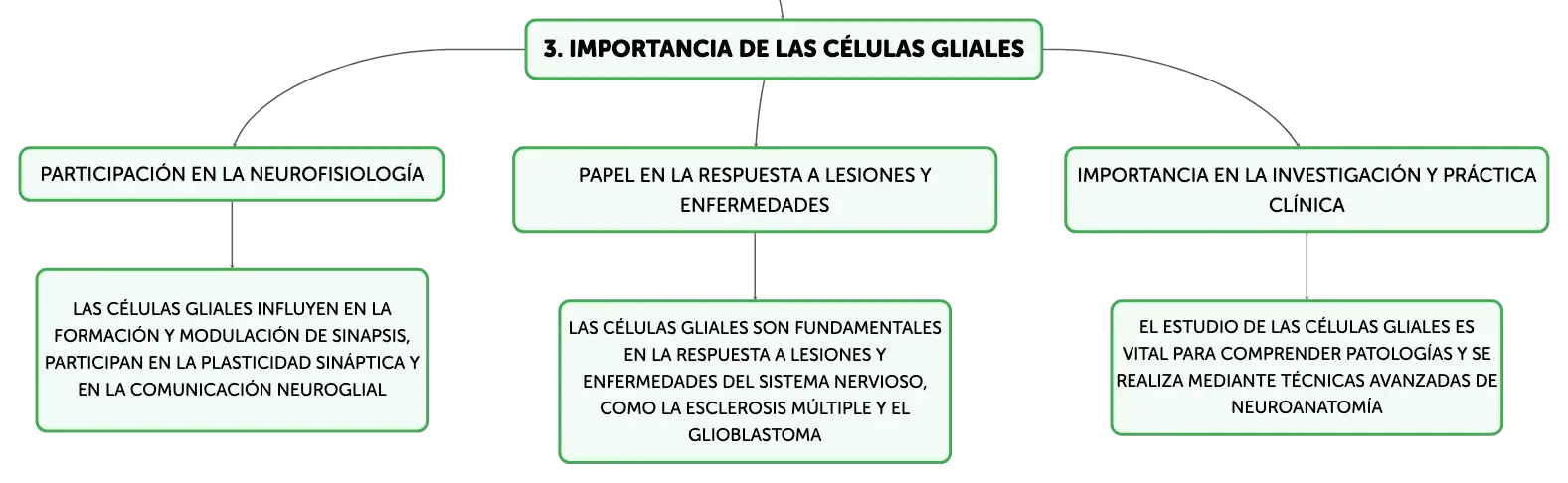 3. IMPORTANCIA DE LAS CÉLULAS GLIALES

PARTICIPACIÓN EN LA NEUROFISIOLOGÍA

LAS CÉLULAS GLIALES INFLUYEN EN LA FORMACIÓN Y MODULACIÓN DE SINAPSIS, PARTICIPAN EN LA PLASTICIDAD SINÁPTICA Y EN LA COMUNICACIÓN NEUROGLIAL

PAPEL EN LA RESPUESTA A LESIONES Y ENFERMEDADES

LAS CÉLULAS GLIALES SON FUNDAMENTALES EN LA RESPUESTA A LESIONES Y ENFERMEDADES DEL SISTEMA NERVIOSO, COMO LA ESCLEROSIS MÚLTIPLE Y EL GLIOBLASTOMA

IMPORTANCIA EN LA INVESTIGACIÓN Y PRÁCTICA CLÍNICA

EL ESTUDIO DE LAS CÉLULAS GLIALES ES VITAL PARA COMPRENDER PATOLOGÍAS Y SE REALIZA MEDIANTE TÉCNICAS AVANZADAS DE NEUROANATOMÍA